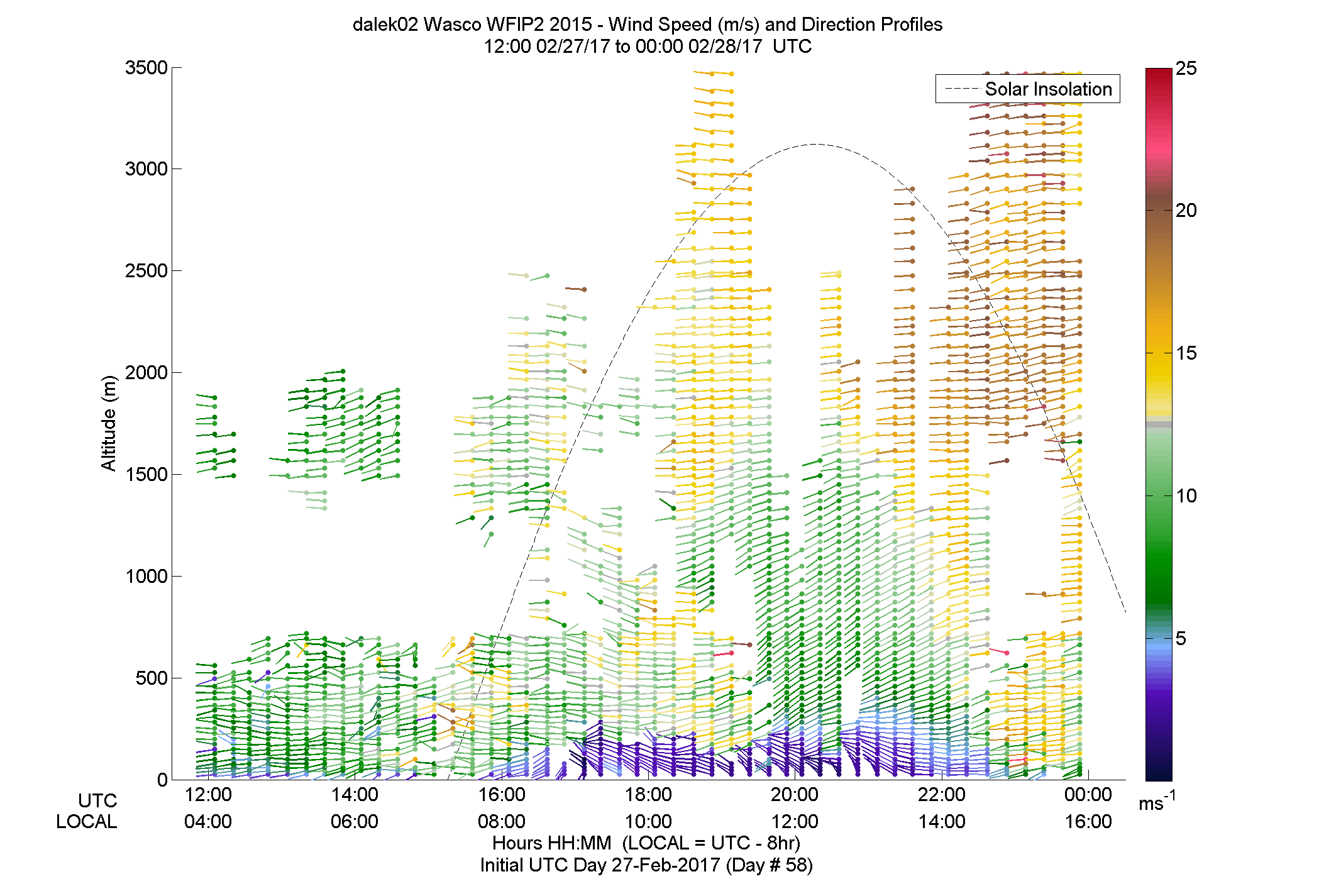 dalek02 Wasco WFIP2 2015 - Wind Speed (m/s) and Direction Profiles
12:00 02/27/17 to 00:00 02/28/17 UTC

Solar Insolation

Altitude (m)

3500
3000
2500
2000
1500
1000
500
0

25
20
15
10
5
$ms^{-1}$

UTC 12:00 14:00 16:00 18:00 20:00 22:00 00:00
LOCAL 04:00 06:00 08:00 10:00 12:00 14:00 16:00

Hours HH:MM (LOCAL = UTC - 8hr)
Initial UTC Day 27-Feb-2017 (Day # 58)